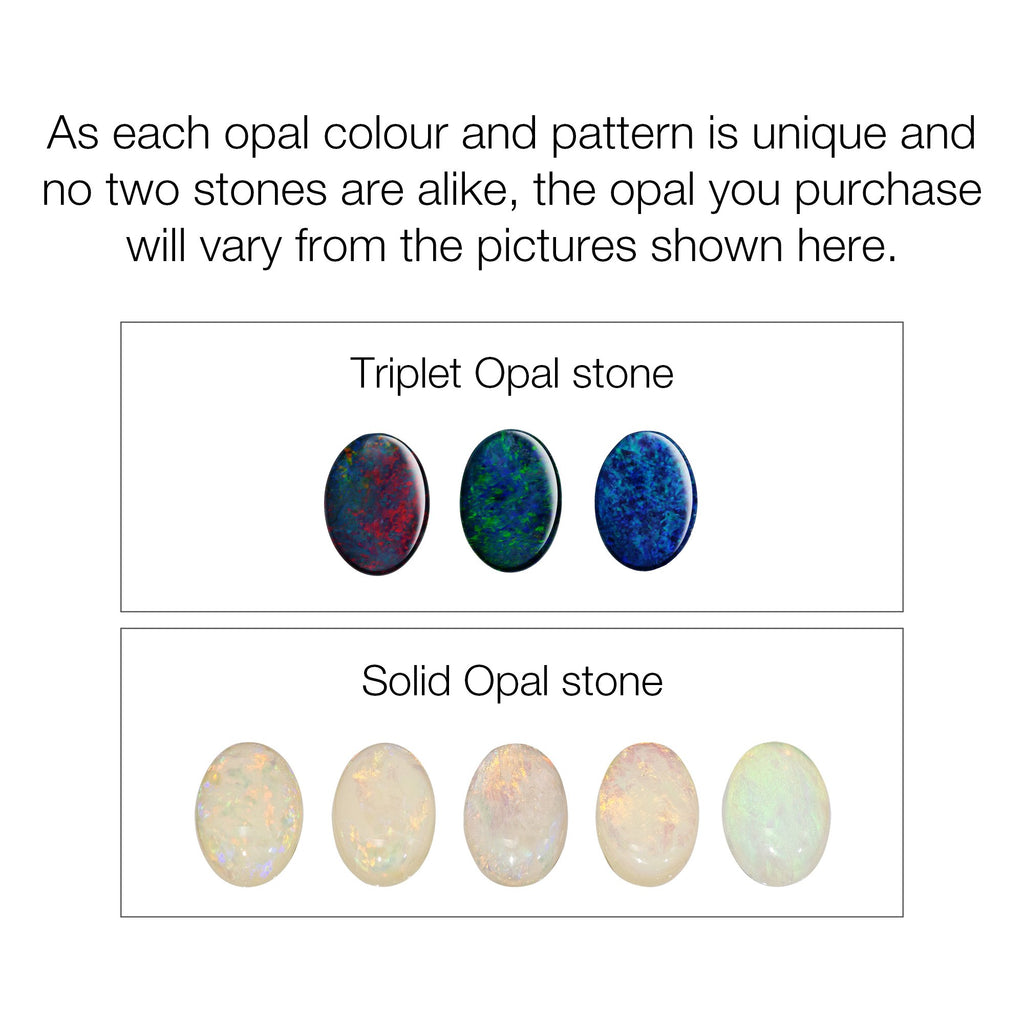 As each opal colour and pattern is unique and no two stones are alike, the opal you purchase will vary from the pictures shown here.

Triplet Opal stone

Solid Opal stone